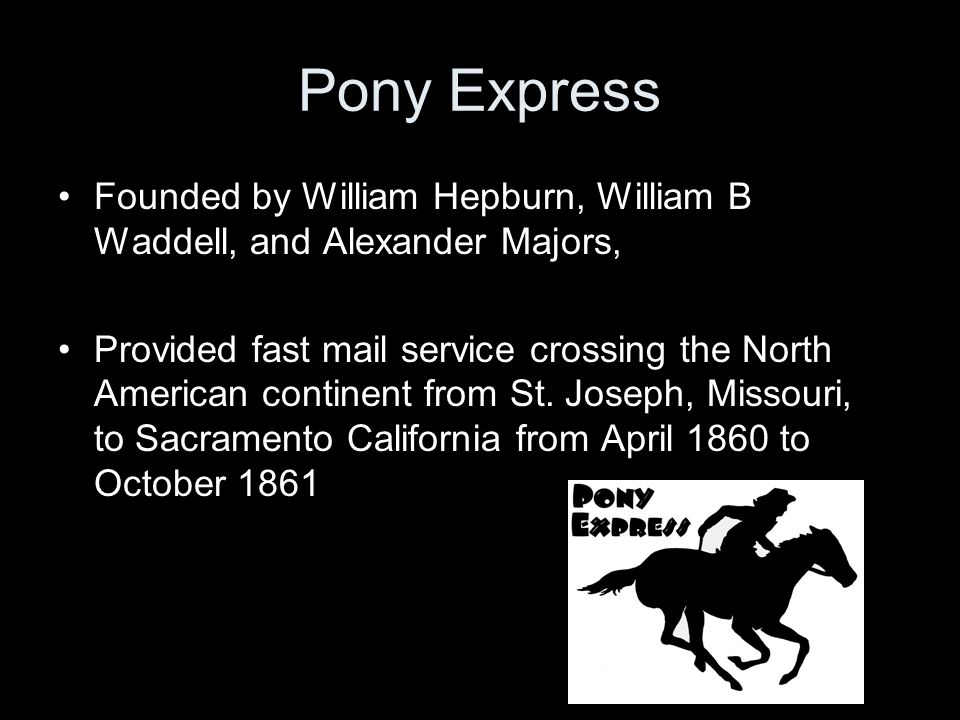 Pony Express

• Founded by William Hepburn, William B Waddell, and Alexander Majors,

• Provided fast mail service crossing the North American continent from St. Joseph, Missouri, to Sacramento California from April 1860 to October 1861

PONY EXPRESS